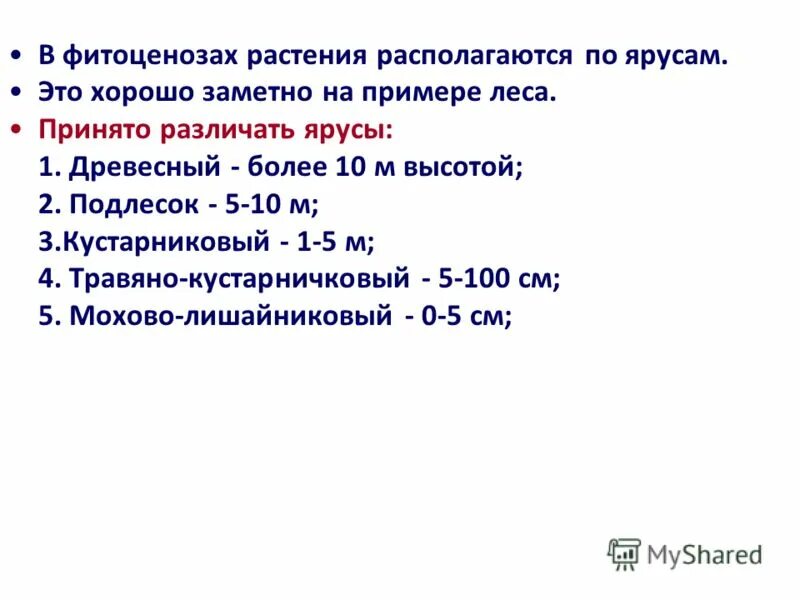 • В фитоценозах растения располагаются по ярусам.
• Это хорошо заметно на примере леса.
• Принято различать ярусы:
1. Древесный - более 10 м высотой;
2. Подлесок - 5-10 м;
3.Кустарниковый - 1-5 м;
4. Травяно-кустарничковый - 5-100 см;
5. Мохово-лишайниковый - 0-5 см;

MyShared